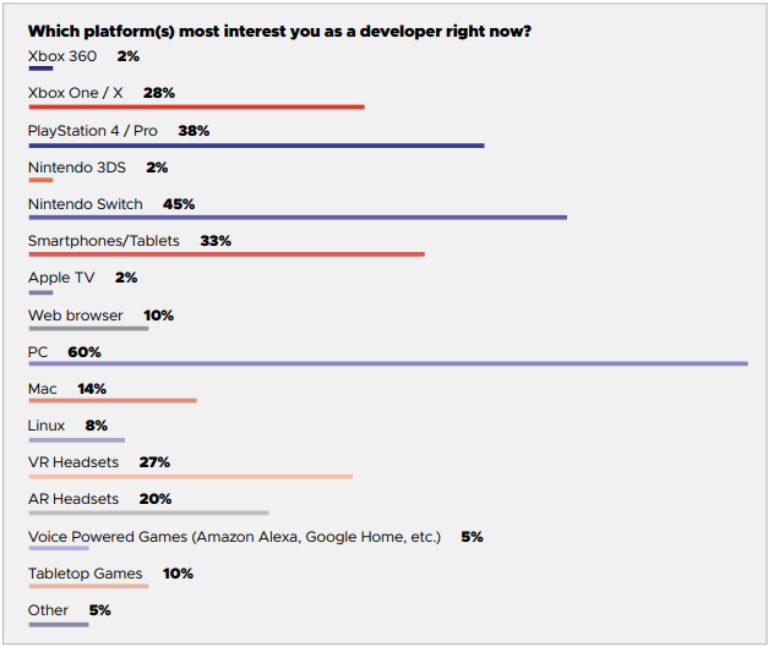 Which platform(s) most interest you as a developer right now?

Xbox 360 2%

Xbox One / X 28%

PlayStation 4 / Pro 38%

Nintendo 3DS 2%

Nintendo Switch 45%

Smartphones/Tablets 33%

Apple TV 2%

Web browser 10%

PC 60%

Mac 14%

Linux 8%

VR Headsets 27%

AR Headsets 20%

Voice Powered Games (Amazon Alexa, Google Home, etc.) 5%

Tabletop Games 10%

Other 5%